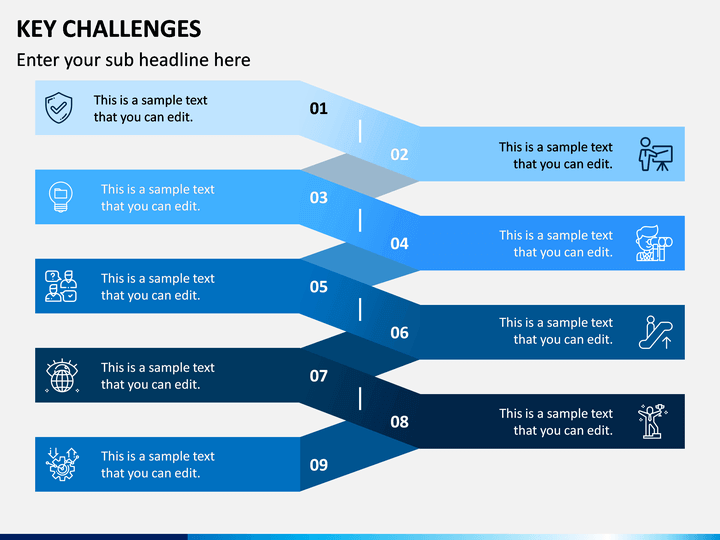 KEY CHALLENGES

Enter your sub headline here

This is a sample text that you can edit.

01

02

This is a sample text that you can edit.

This is a sample text that you can edit.

03

04

This is a sample text that you can edit.

This is a sample text that you can edit.

05

06

This is a sample text that you can edit.

This is a sample text that you can edit.

07

08

This is a sample text that you can edit.

This is a sample text that you can edit.

09